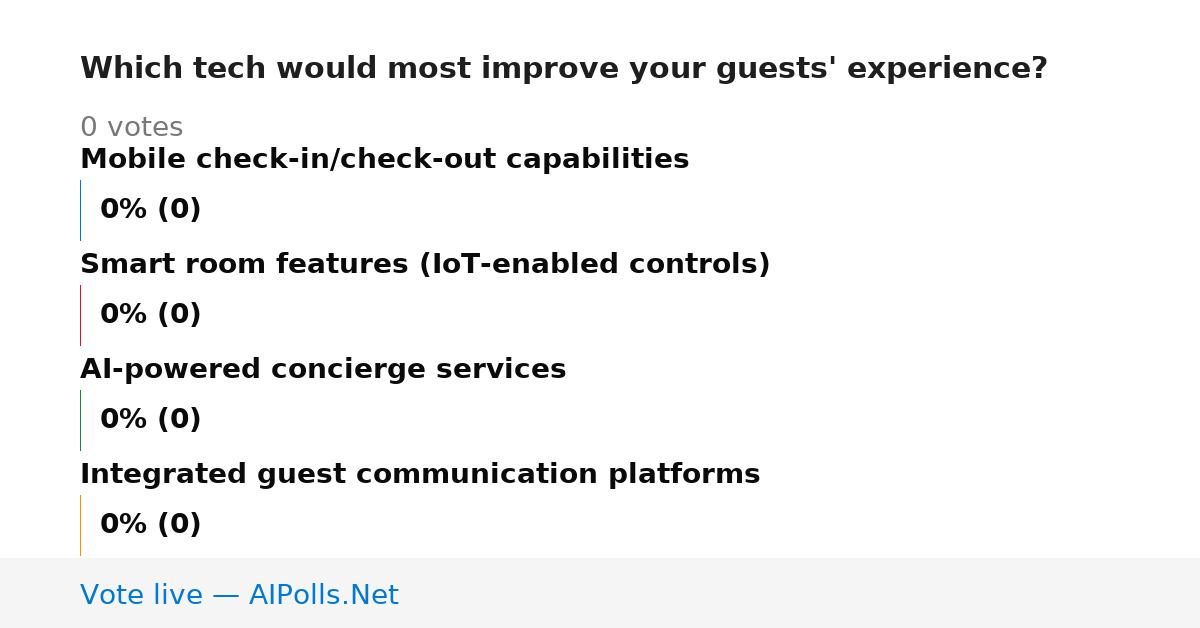 Which tech would most improve your guests' experience?

0 votes

Mobile check-in/check-out capabilities

0% (0)

Smart room features (IoT-enabled controls)

0% (0)

AI-powered concierge services

0% (0)

Integrated guest communication platforms

0% (0)

Vote live — AIPolls.Net